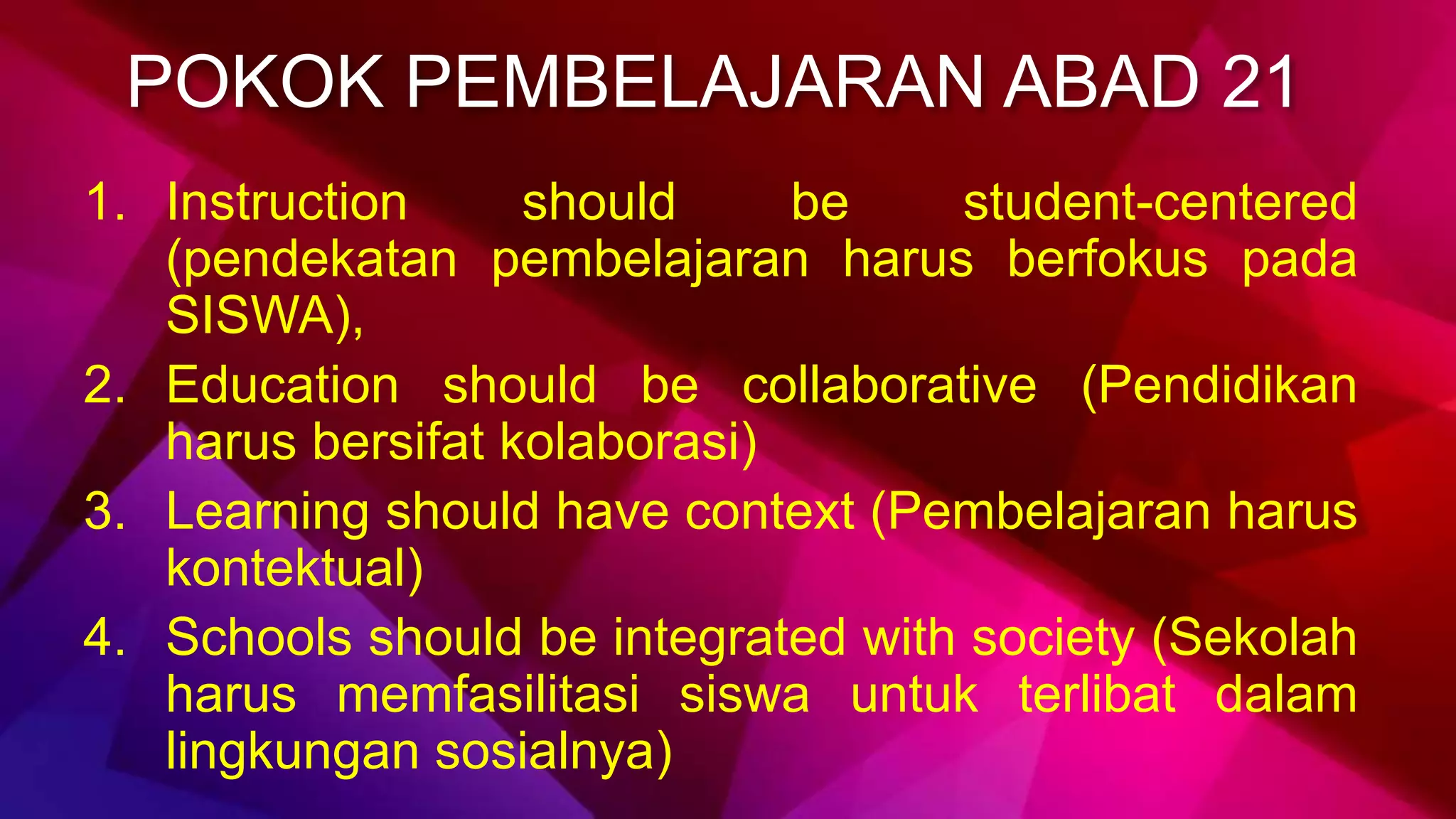 POKOK PEMBELAJARAN ABAD 21

1. Instruction should be student-centered (pendekatan pembelajaran harus berfokus pada SISWA),
2. Education should be collaborative (Pendidikan harus bersifat kolaborasi)
3. Learning should have context (Pembelajaran harus kontektual)
4. Schools should be integrated with society (Sekolah harus memfasilitasi siswa untuk terlibat dalam lingkungan sosialnya)